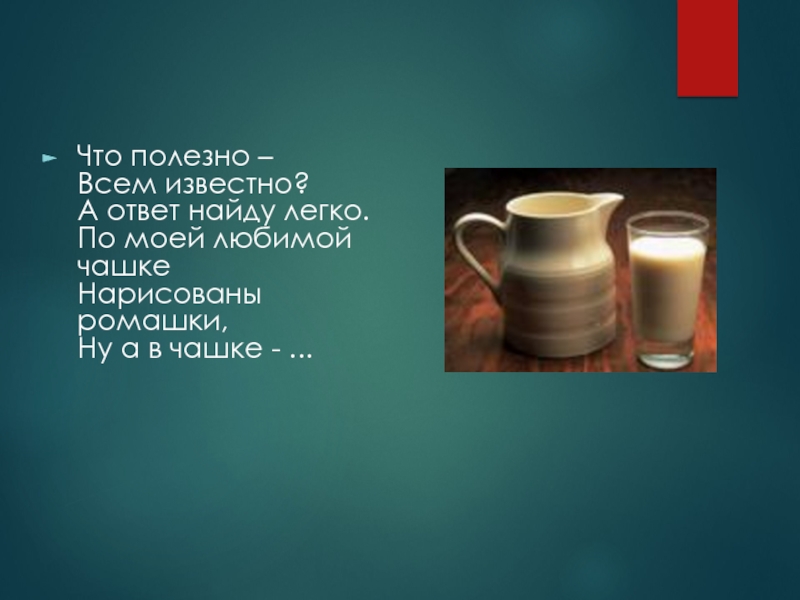 Что полезно –
Всем известно?
А ответ найду легко.
По моей любимой чашке
Нарисованы ромашки,
Ну а в чашке - ...